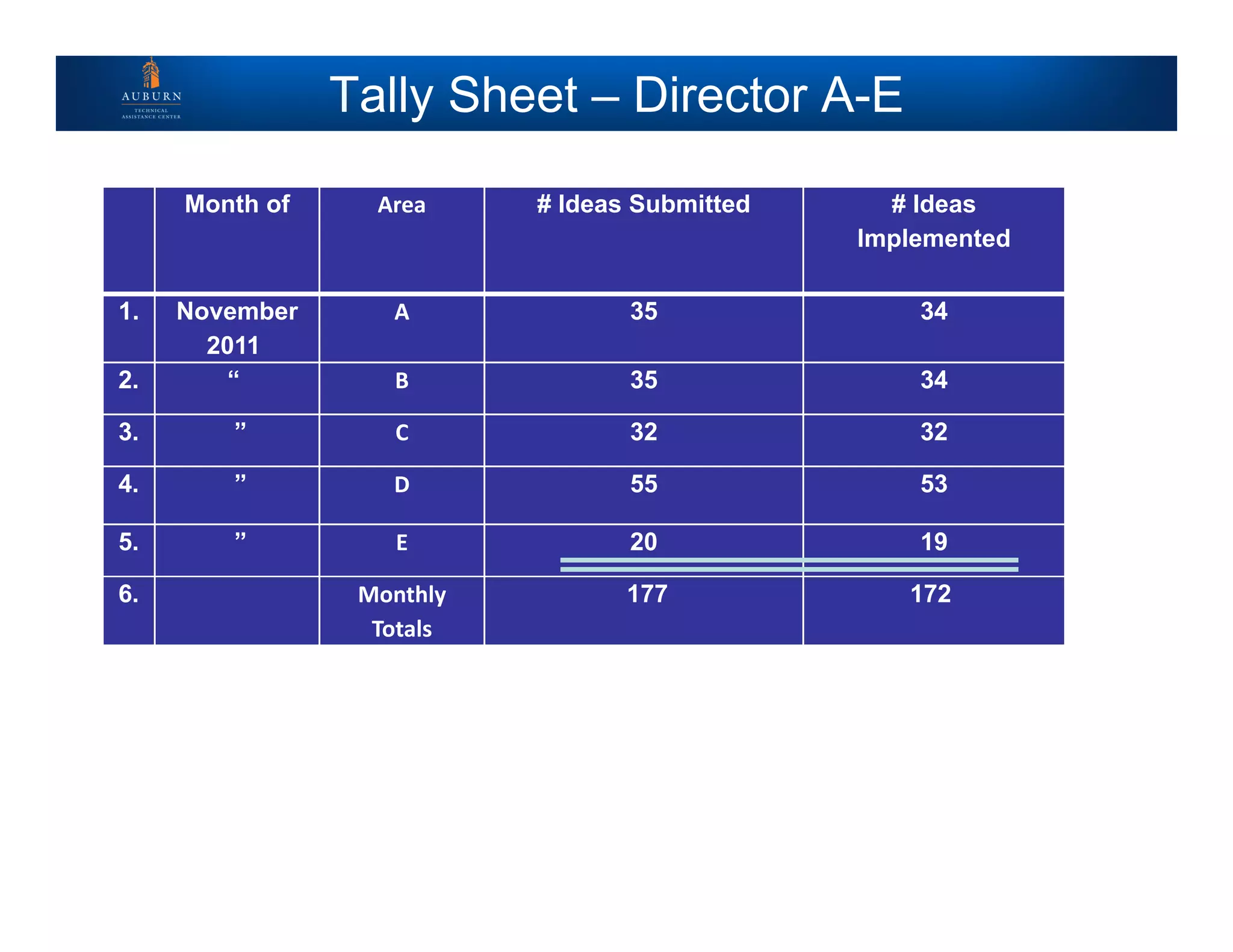 AUBURN
TECHNICAL
ASSISTANCE CENTER

Tally Sheet – Director A-E

| | Month of | Area | # Ideas Submitted | # Ideas Implemented |
|---|---|---|---|---|
| 1. | November 2011 | A | 35 | 34 |
| 2. | “ | B | 35 | 34 |
| 3. | ” | C | 32 | 32 |
| 4. | ” | D | 55 | 53 |
| 5. | ” | E | 20 | 19 |
| 6. | | Monthly Totals | 177 | 172 |